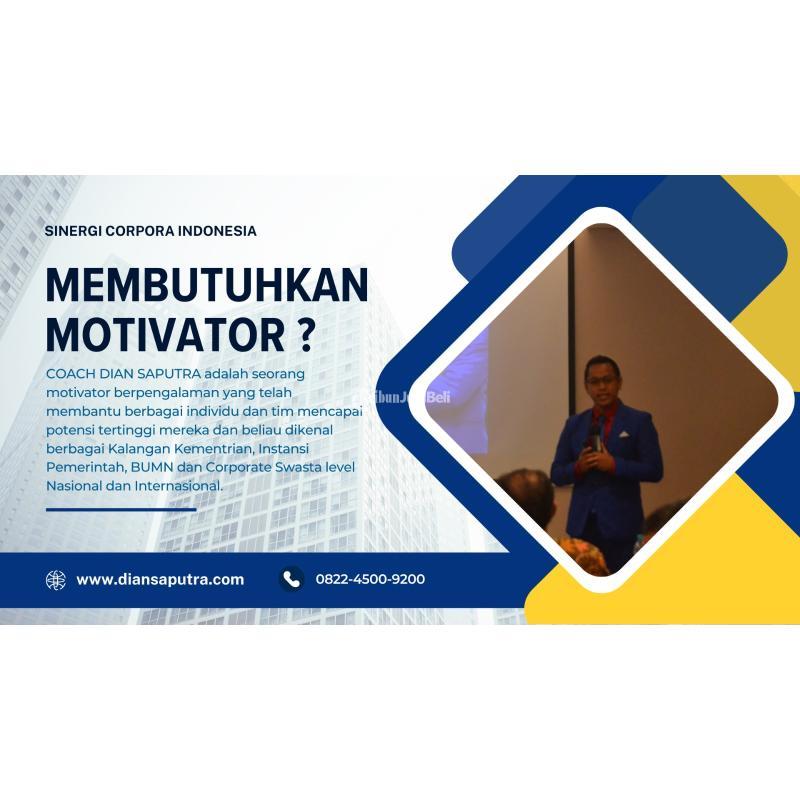 SINERGI CORPORA INDONESIA

MEMBUTUHKAN MOTIVATOR ?

COACH DIAN SAPUTRA adalah seorang motivator berpengalaman yang telah membantu berbagai individu dan tim mencapai potensi tertinggi mereka dan beliau dikenal berbagai Kalangan Kementrian, Instansi Pemerintah, BUMN dan Corporate Swasta level Nasional dan Internasional.

TribunJualBeli

www.diansaputra.com

0822-4500-9200